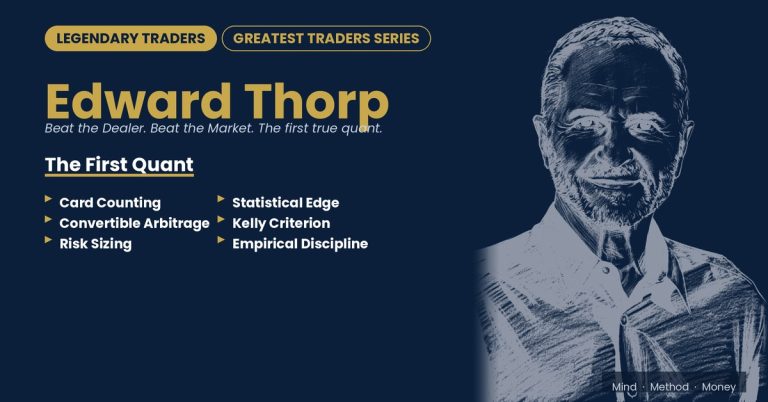 LEGENDARY TRADERS GREATEST TRADERS SERIES

Edward Thorp
Beat the Dealer. Beat the Market. The first true quant.

The First Quant

Card Counting
Convertible Arbitrage
Risk Sizing

Statistical Edge
Kelly Criterion
Empirical Discipline

Mind · Method · Money